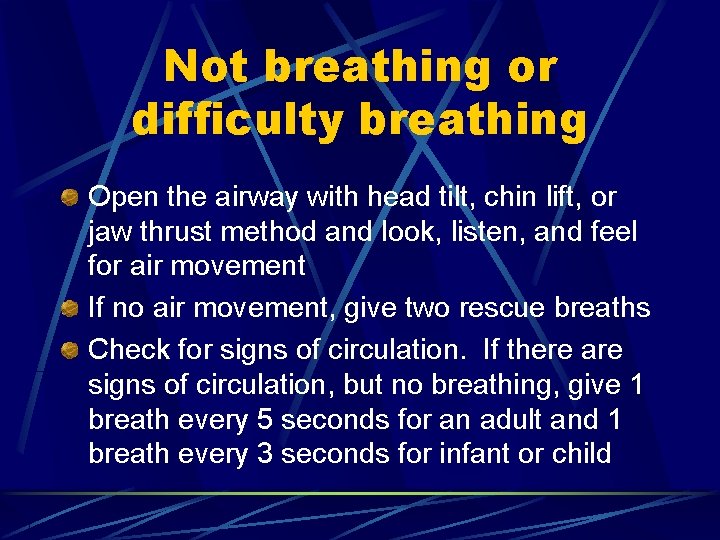 Not breathing or difficulty breathing

Open the airway with head tilt, chin lift, or jaw thrust method and look, listen, and feel for air movement

If no air movement, give two rescue breaths

Check for signs of circulation. If there are signs of circulation, but no breathing, give 1 breath every 5 seconds for an adult and 1 breath every 3 seconds for infant or child